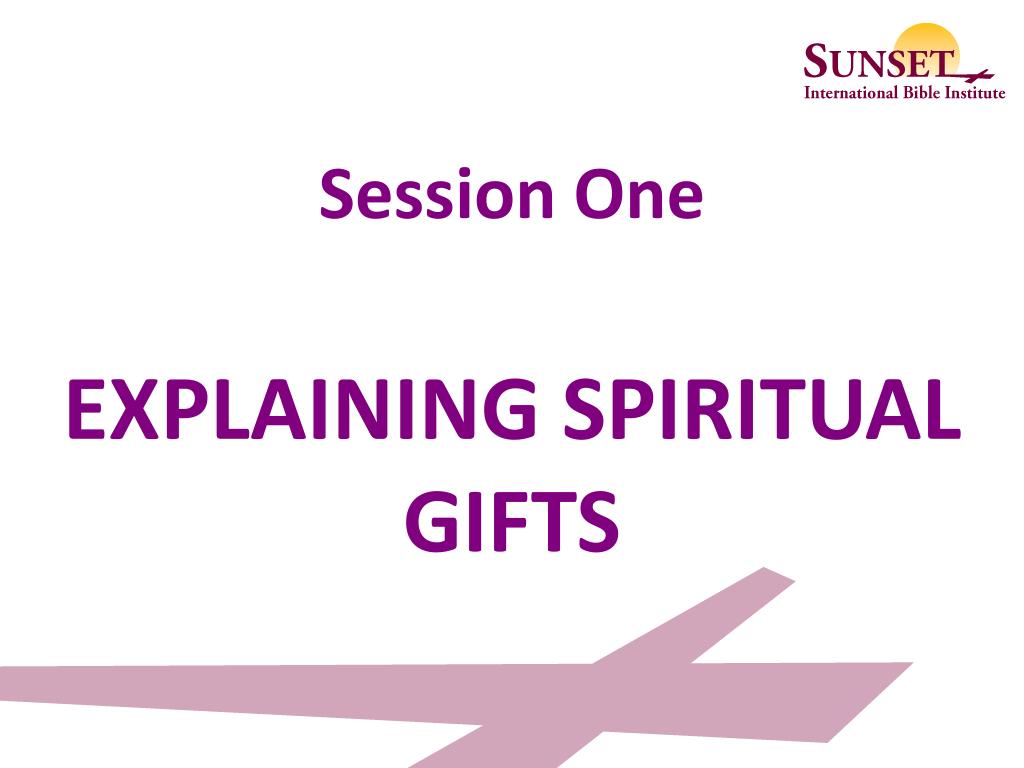 SUNSET
International Bible Institute

Session One

EXPLAINING SPIRITUAL GIFTS